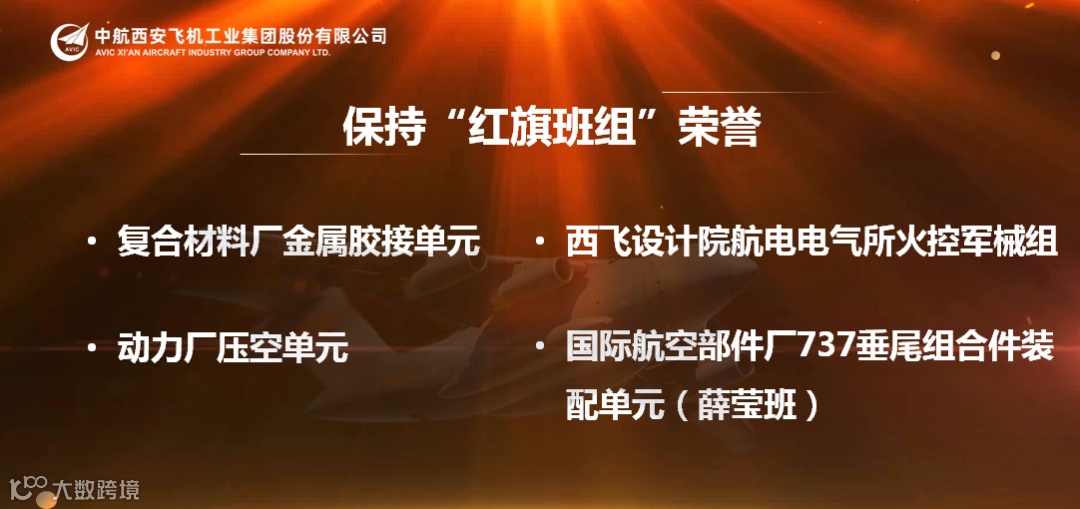 AVIC 中航西安飞机工业集团股份有限公司
AVIC XI'AN AIRCRAFT INDUSTRY GROUP COMPANY LTD.

保持“红旗班组”荣誉

· 复合材料厂金属胶接单元

· 动力厂压空单元

· 西飞设计院航电电气所火控军械组

· 国际航空部件厂737垂尾组合件装配单元（薛莹班）

大数跨境